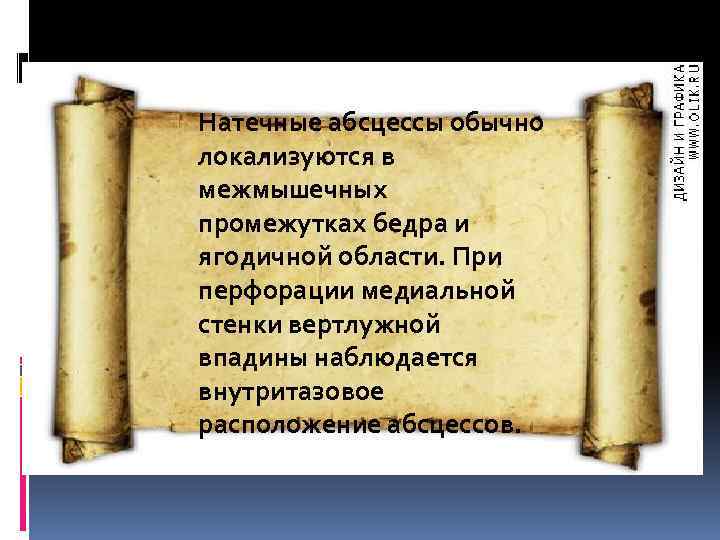 Натечные абсцессы обычно локализуются в межмышечных промежутках бедра и ягодичной области. При перфорации медиальной стенки вертлужной впадины наблюдается внутритазовое расположение абсцессов.

ДИЗАЙН И ГРАФИКА
WWW.OLIK.RU